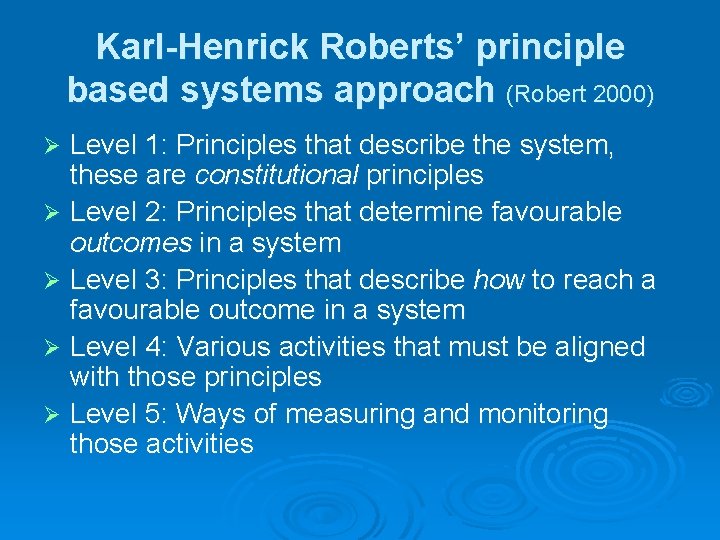 Karl-Henrick Roberts’ principle based systems approach (Robert 2000)

➢ Level 1: Principles that describe the system, these are constitutional principles

➢ Level 2: Principles that determine favourable outcomes in a system

➢ Level 3: Principles that describe how to reach a favourable outcome in a system

➢ Level 4: Various activities that must be aligned with those principles

➢ Level 5: Ways of measuring and monitoring those activities